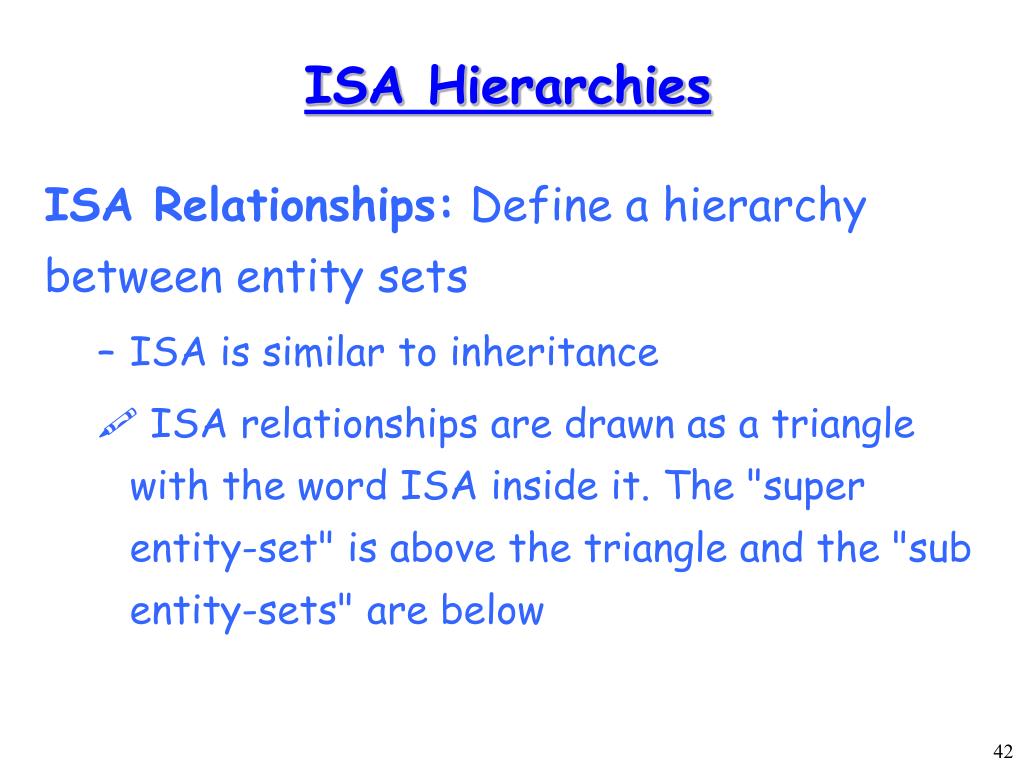 ISA Hierarchies

ISA Relationships: Define a hierarchy between entity sets

– ISA is similar to inheritance

ISA relationships are drawn as a triangle with the word ISA inside it. The "super entity-set" is above the triangle and the "sub entity-sets" are below

42